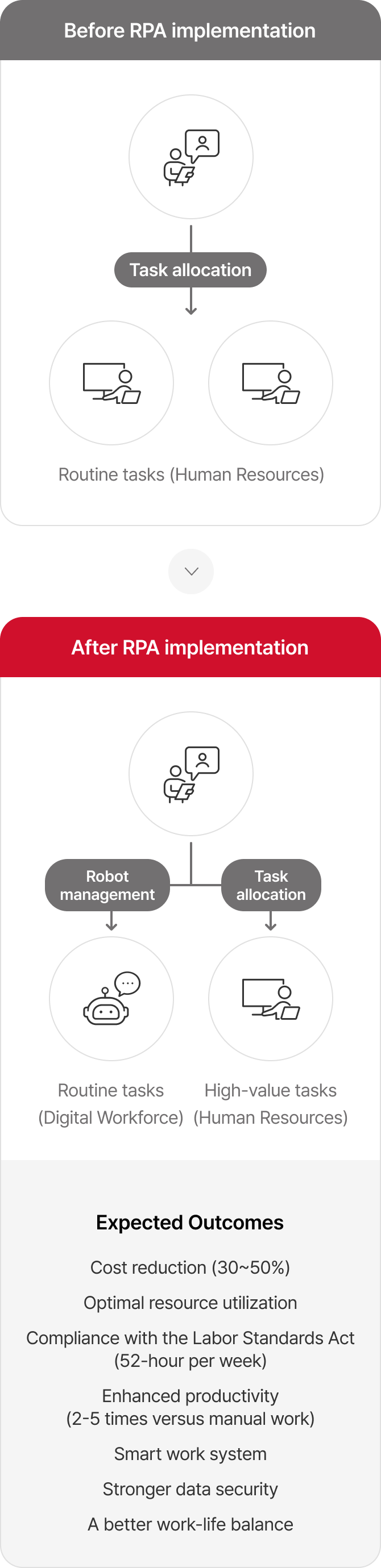 Before RPA implementation

Task allocation

Routine tasks (Human Resources)

After RPA implementation

Robot management

Task allocation

Routine tasks (Digital Workforce)

High-value tasks (Human Resources)

Expected Outcomes

Cost reduction (30~50%)

Optimal resource utilization

Compliance with the Labor Standards Act (52-hour per week)

Enhanced productivity (2-5 times versus manual work)

Smart work system

Stronger data security

A better work-life balance